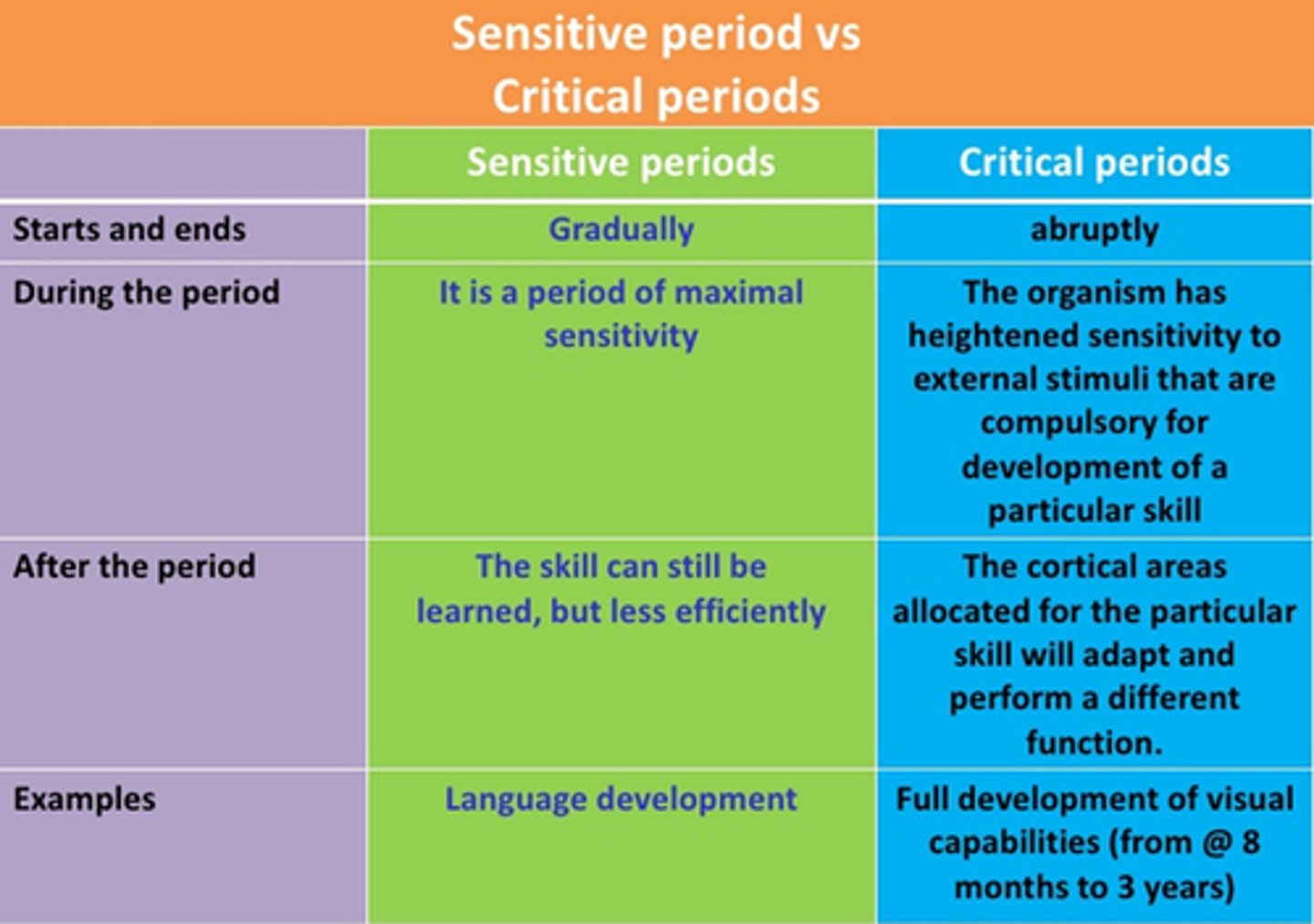 Sensitive period vs Critical periods

| | Sensitive periods | Critical periods |
|---|---|---|
| Starts and ends | Gradually | abruptly |
| During the period | It is a period of maximal sensitivity | The organism has heightened sensitivity to external stimuli that are compulsory for development of a particular skill |
| After the period | The skill can still be learned, but less efficiently | The cortical areas allocated for the particular skill will adapt and perform a different function. |
| Examples | Language development | Full development of visual capabilities (from @ 8 months to 3 years) |